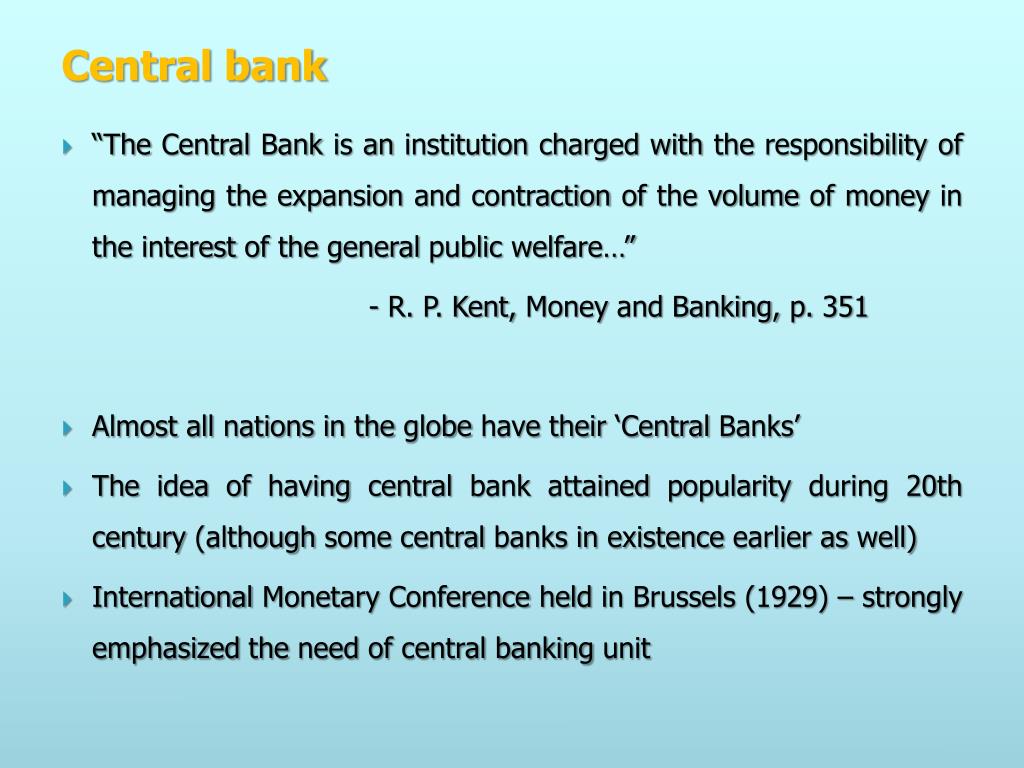 Central bank

“The Central Bank is an institution charged with the responsibility of managing the expansion and contraction of the volume of money in the interest of the general public welfare…”

- R. P. Kent, Money and Banking, p. 351

Almost all nations in the globe have their ‘Central Banks’

The idea of having central bank attained popularity during 20th century (although some central banks in existence earlier as well)

International Monetary Conference held in Brussels (1929) – strongly emphasized the need of central banking unit